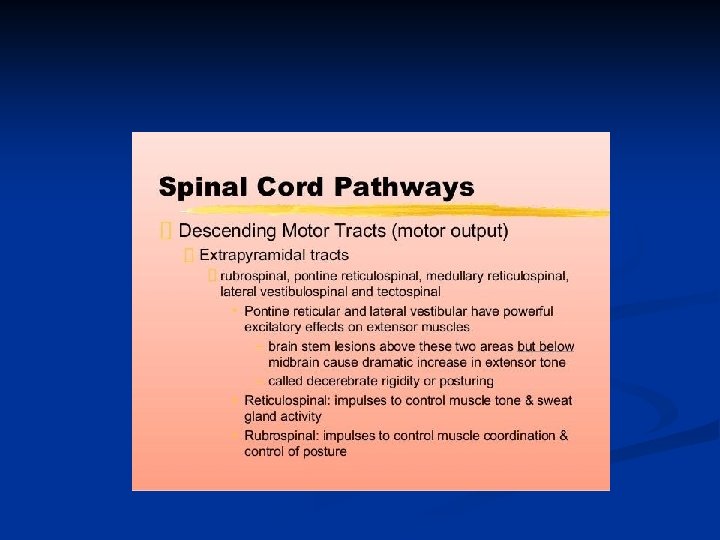 Spinal Cord Pathways

Descending Motor Tracts (motor output)

Extrapyramidal tracts

rubrospinal, pontine reticulospinal, medullary reticulospinal, lateral vestibulospinal and tectospinal

Pontine reticular and lateral vestibular have powerful excitatory effects on extensor muscles

brain stem lesions above these two areas but below midbrain cause dramatic increase in extensor tone

called decerebrate rigidity or posturing

Reticulospinal: impulses to control muscle tone & sweat gland activity

Rubrospinal: impulses to control muscle coordination & control of posture